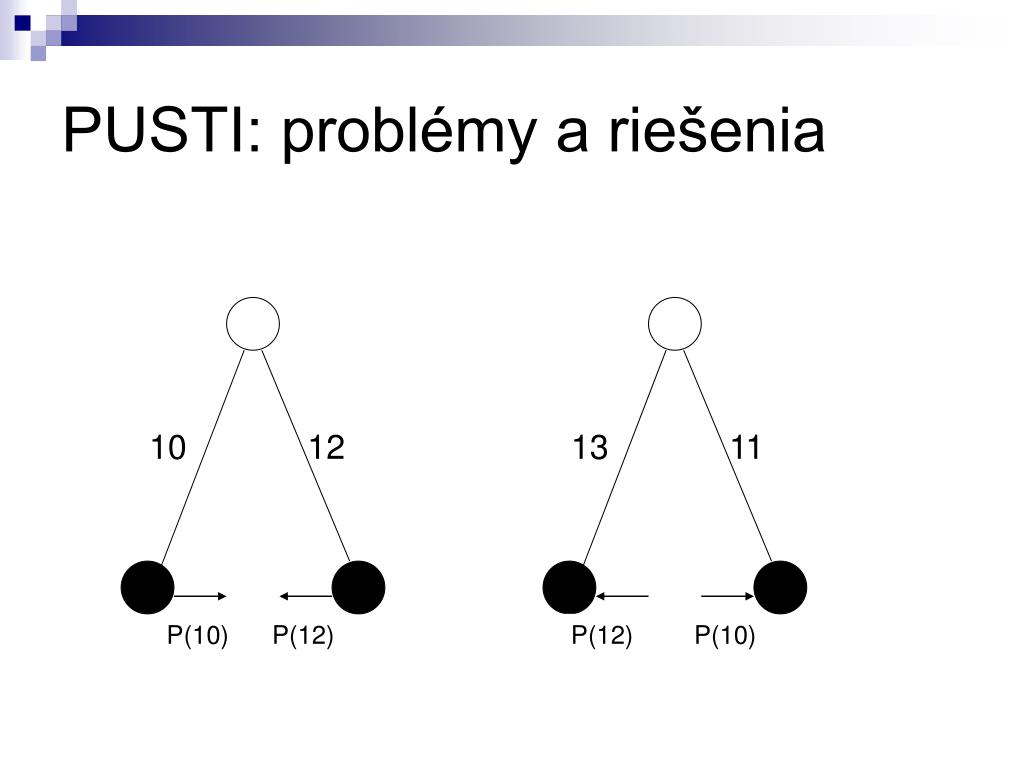 PUSTI: problémy a riešenia

10

12

P(10)

P(12)

13

11

P(12)

P(10)